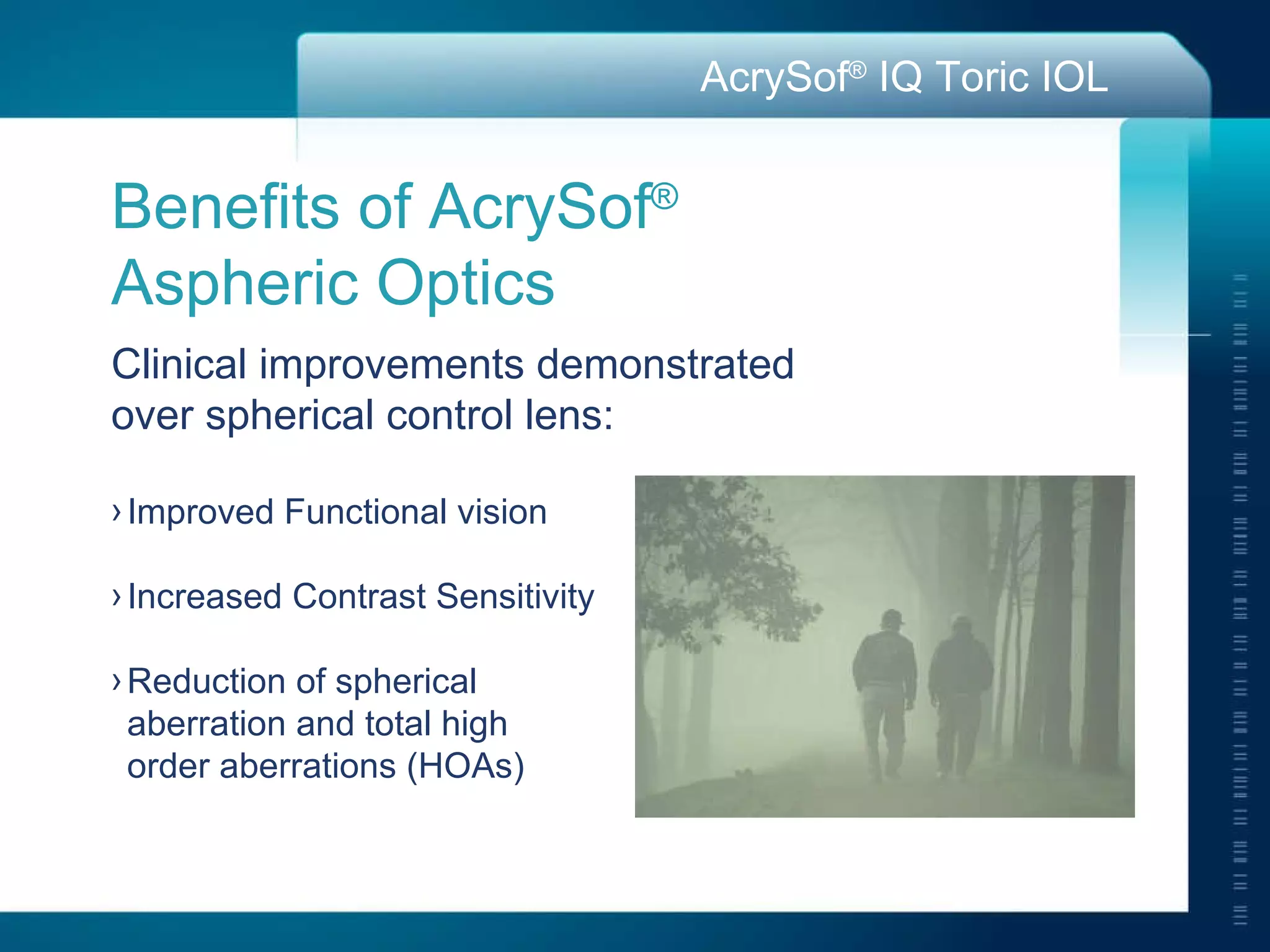 AcrySof® IQ Toric IOL

Benefits of AcrySof® Aspheric Optics

Clinical improvements demonstrated over spherical control lens:

› Improved Functional vision

› Increased Contrast Sensitivity

› Reduction of spherical aberration and total high order aberrations (HOAs)